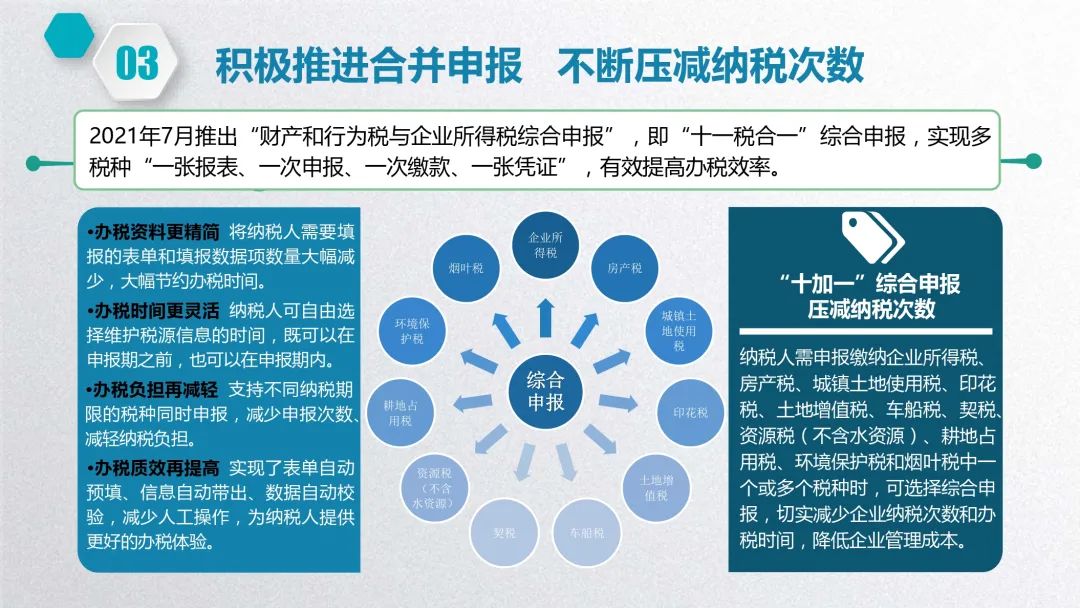 03 积极推进合并申报 不断压减纳税次数

2021年7月推出“财产和行为税与企业所得税综合申报”，即“十一税合一”综合申报，实现多税种“一张报表、一次申报、一次缴款、一张凭证”，有效提高办税效率。

•办税资料更精简 将纳税人需要填报的表单和填报数据项数量大幅减少，大幅节约办税时间。

•办税时间更灵活 纳税人可自由选择维护税源信息的时间，既可以在申报期之前，也可以在申报期内。

•办税负担再减轻 支持不同纳税期限的税种同时申报，减少申报次数、减轻纳税负担。

•办税质效再提高 实现了表单自动预填、信息自动带出、数据自动校验，减少人工操作，为纳税人提供更好的办税体验。

综合申报

企业所得税

房产税

城镇土地使用税

印花税

土地增值税

车船税

契税

资源税（不含水资源）

耕地占用税

环境保护税

烟叶税

“十加一”综合申报
压减纳税次数

纳税人需申报缴纳企业所得税、房产税、城镇土地使用税、印花税、土地增值税、车船税、契税、资源税（不含水资源）、耕地占用税、环境保护税和烟叶税中一个或多个税种时，可选择综合申报，切实减少企业纳税次数和办税时间，降低企业管理成本。